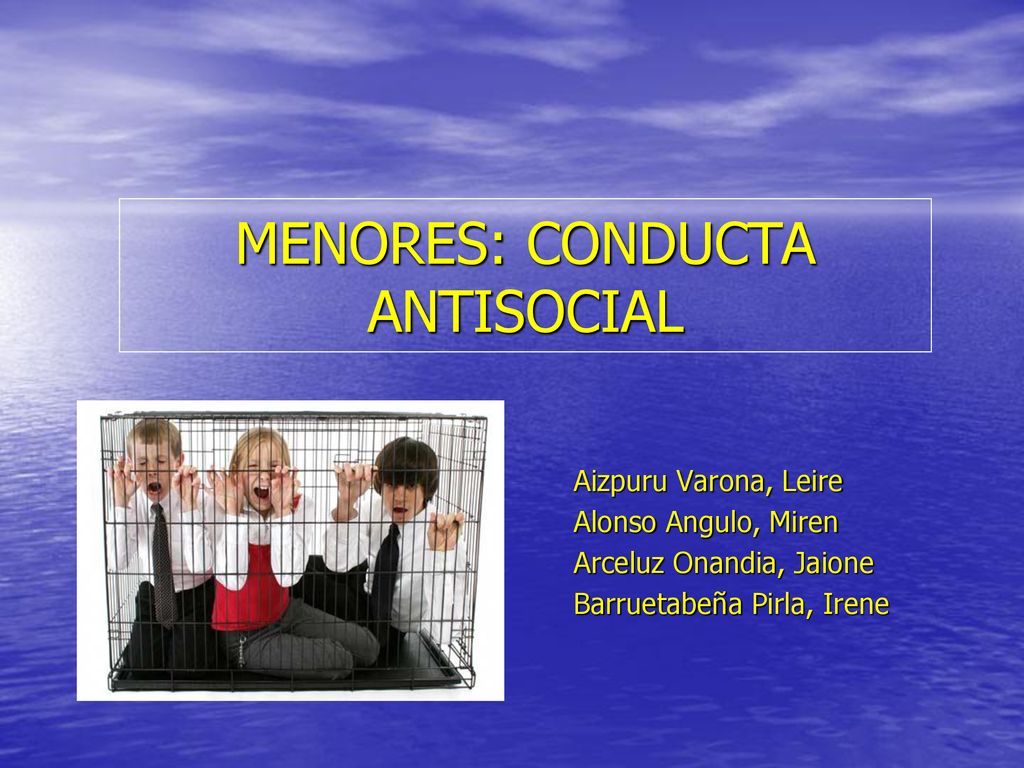 MENORES: CONDUCTA ANTISOCIAL

Aizpuru Varona, Leire
Alonso Angulo, Miren
Arceluz Onandia, Jaione
Barruetabeña Pirla, Irene